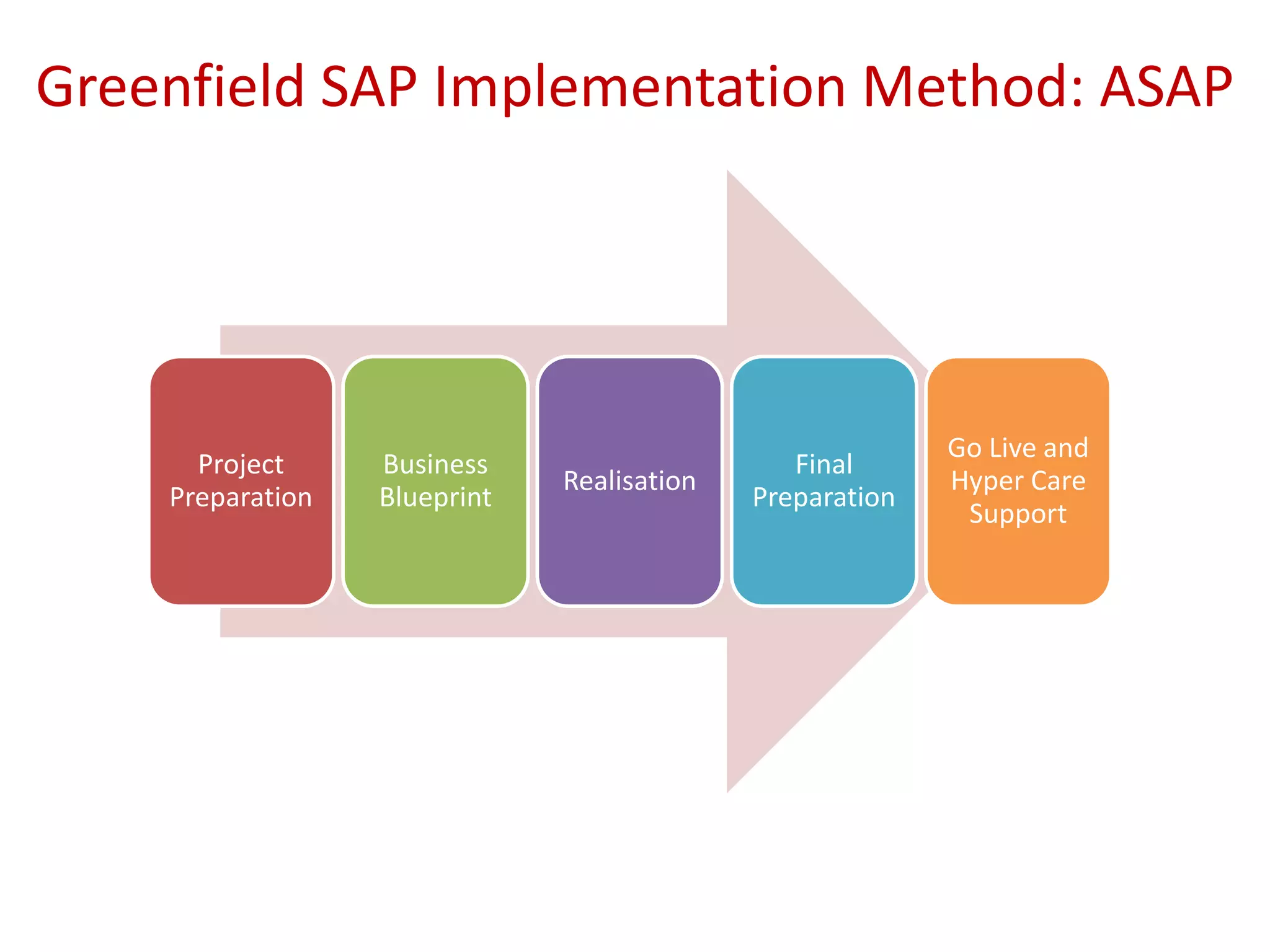 Greenfield SAP Implementation Method: ASAP

Project Preparation

Business Blueprint

Realisation

Final Preparation

Go Live and Hyper Care Support